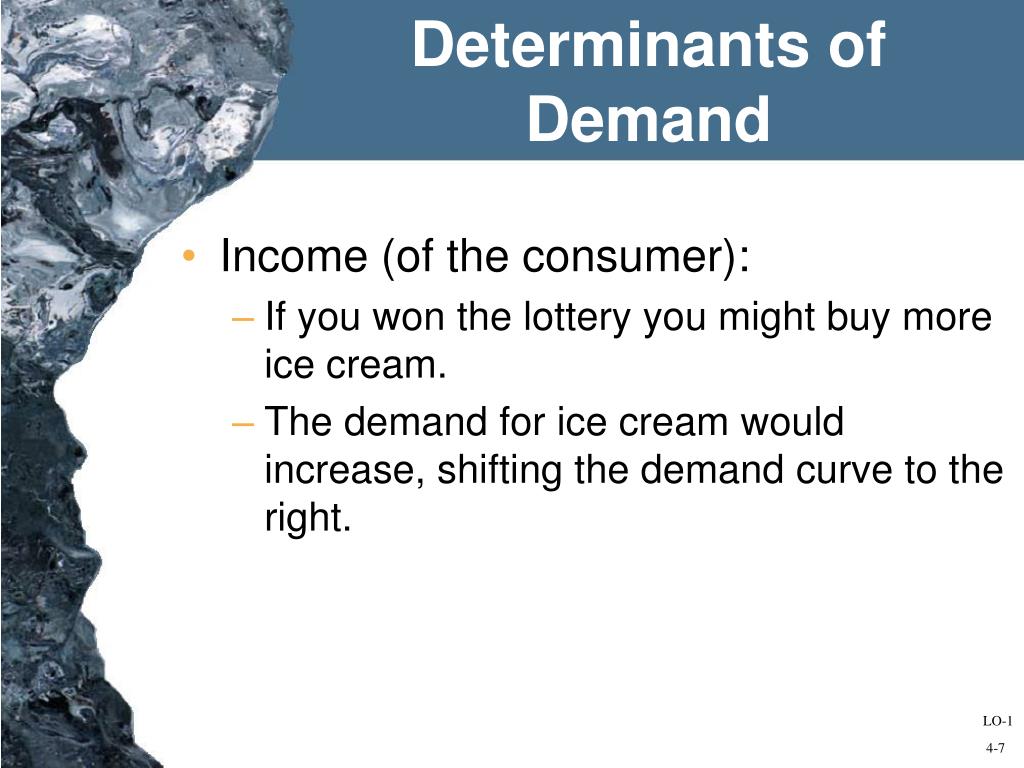 Determinants of Demand

• Income (of the consumer):
– If you won the lottery you might buy more ice cream.
– The demand for ice cream would increase, shifting the demand curve to the right.

LO-1
4-7